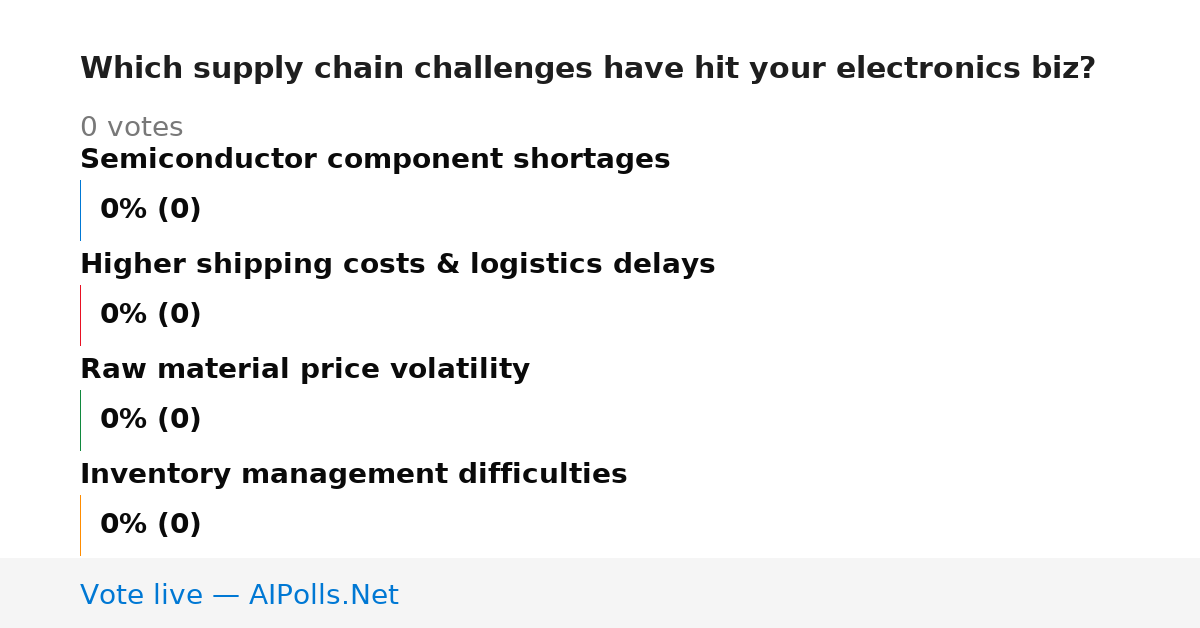 Which supply chain challenges have hit your electronics biz?

0 votes

Semiconductor component shortages

0% (0)

Higher shipping costs & logistics delays

0% (0)

Raw material price volatility

0% (0)

Inventory management difficulties

0% (0)

Vote live — AIPolls.Net